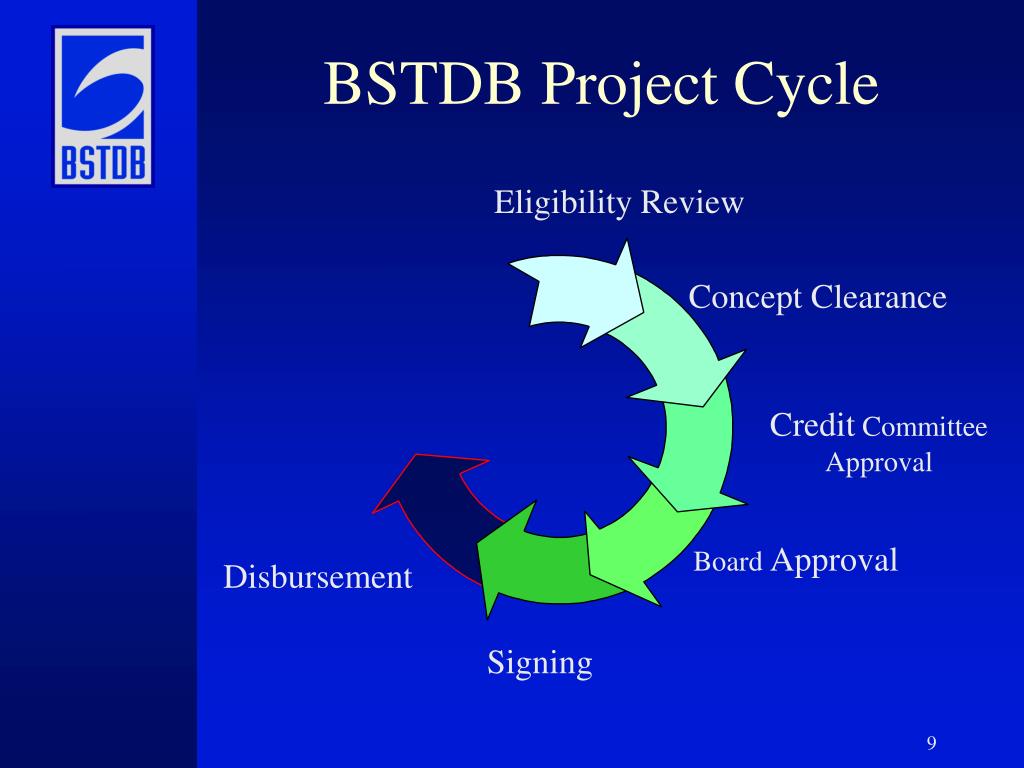 BSTDB

BSTDB Project Cycle

Eligibility Review

Concept Clearance

Credit Committee Approval

Board Approval

Signing

Disbursement

9